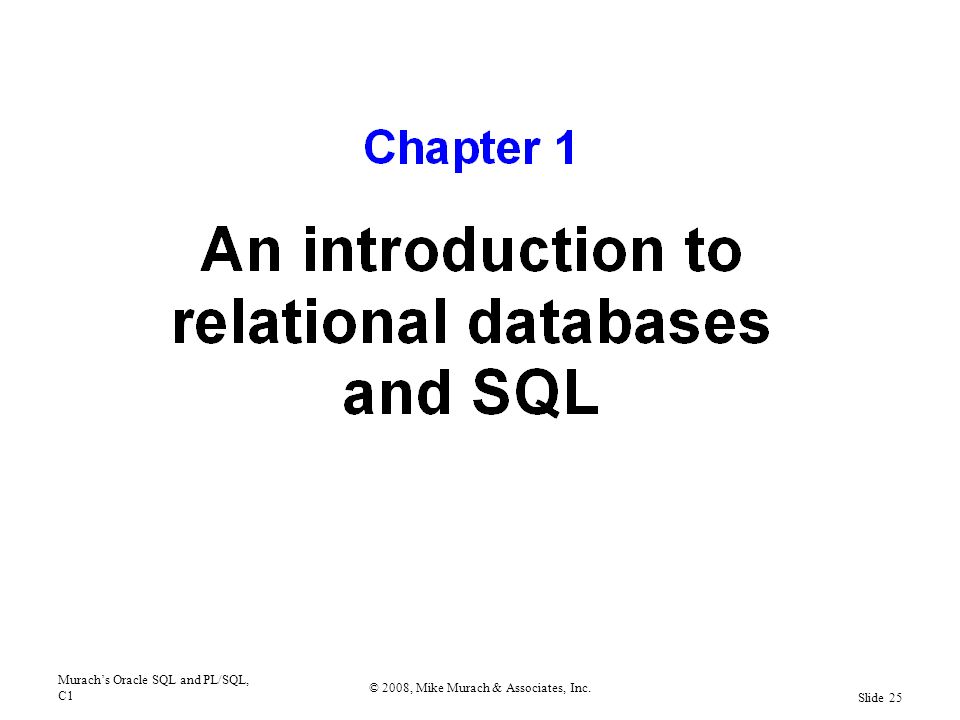 Chapter 1

An introduction to relational databases and SQL

Murach's Oracle SQL and PL/SQL, C1

© 2008, Mike Murach & Associates, Inc.

Slide 25